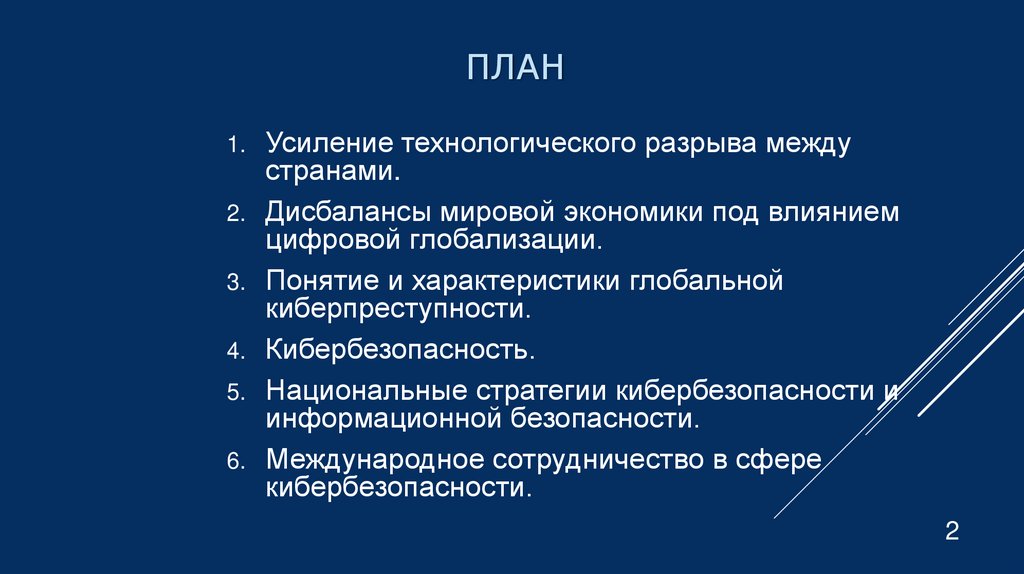 ПЛАН

1. Усиление технологического разрыва между странами.
2. Дисбалансы мировой экономики под влиянием цифровой глобализации.
3. Понятие и характеристики глобальной киберпреступности.
4. Кибербезопасность.
5. Национальные стратегии кибербезопасности и информационной безопасности.
6. Международное сотрудничество в сфере кибербезопасности.

2